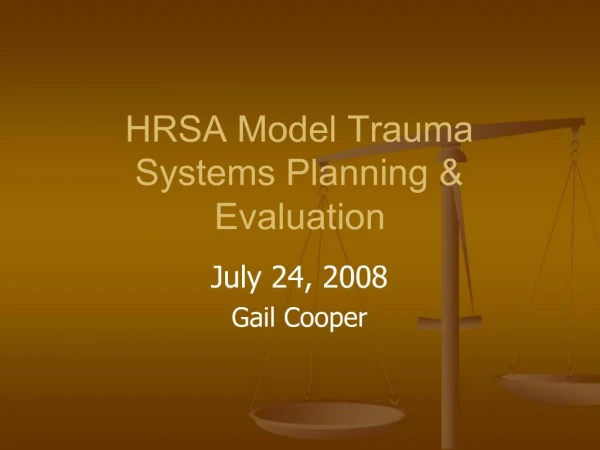 HRSA Model Trauma Systems Planning & Evaluation

July 24, 2008
Gail Cooper